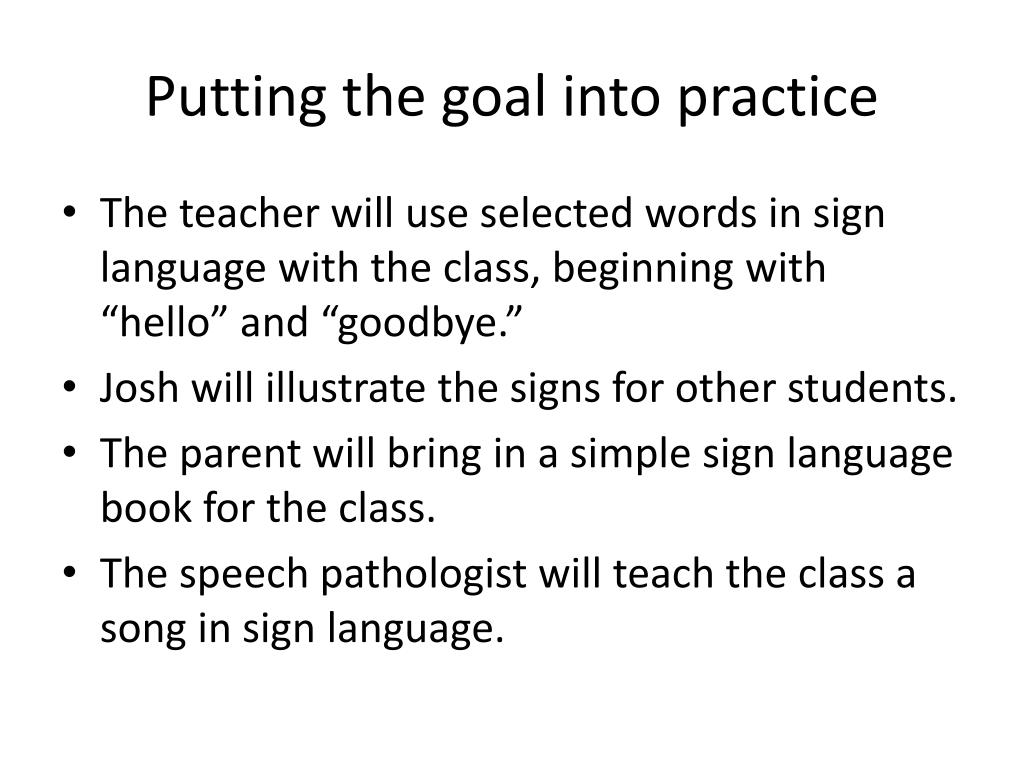 Putting the goal into practice

• The teacher will use selected words in sign language with the class, beginning with “hello” and “goodbye.”
• Josh will illustrate the signs for other students.
• The parent will bring in a simple sign language book for the class.
• The speech pathologist will teach the class a song in sign language.